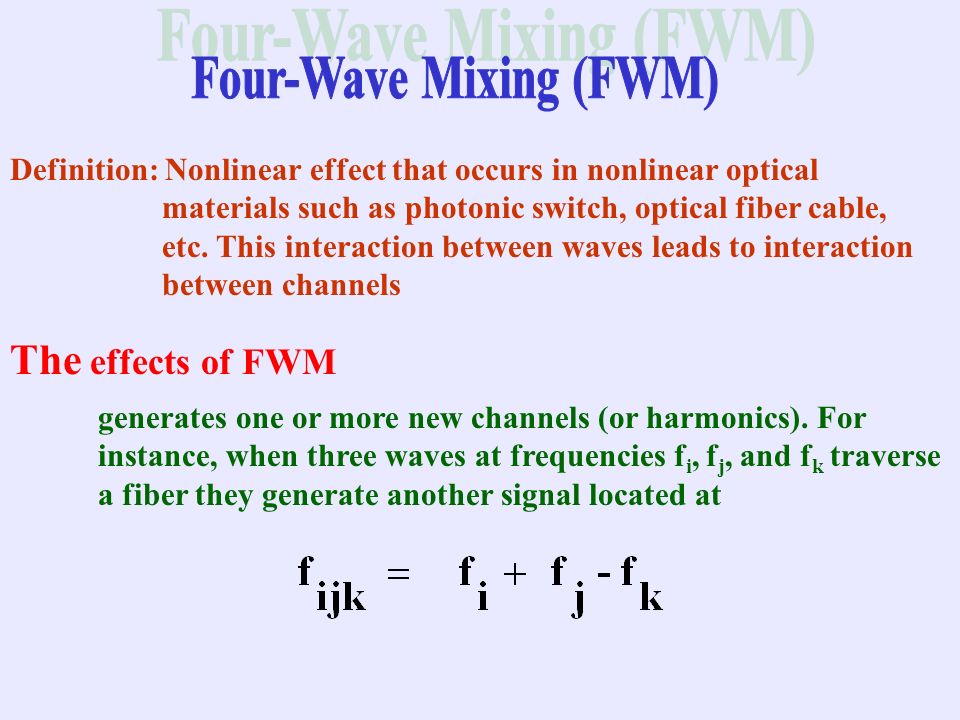 Four-Wave Mixing (FWM)

Four-Wave Mixing (FWM)

Definition: Nonlinear effect that occurs in nonlinear optical materials such as photonic switch, optical fiber cable, etc. This interaction between waves leads to interaction between channels

The effects of FWM

generates one or more new channels (or harmonics). For instance, when three waves at frequencies $f_i$, $f_j$, and $f_k$ traverse a fiber they generate another signal located at

$f_{ijk} = f_i + f_j - f_k$